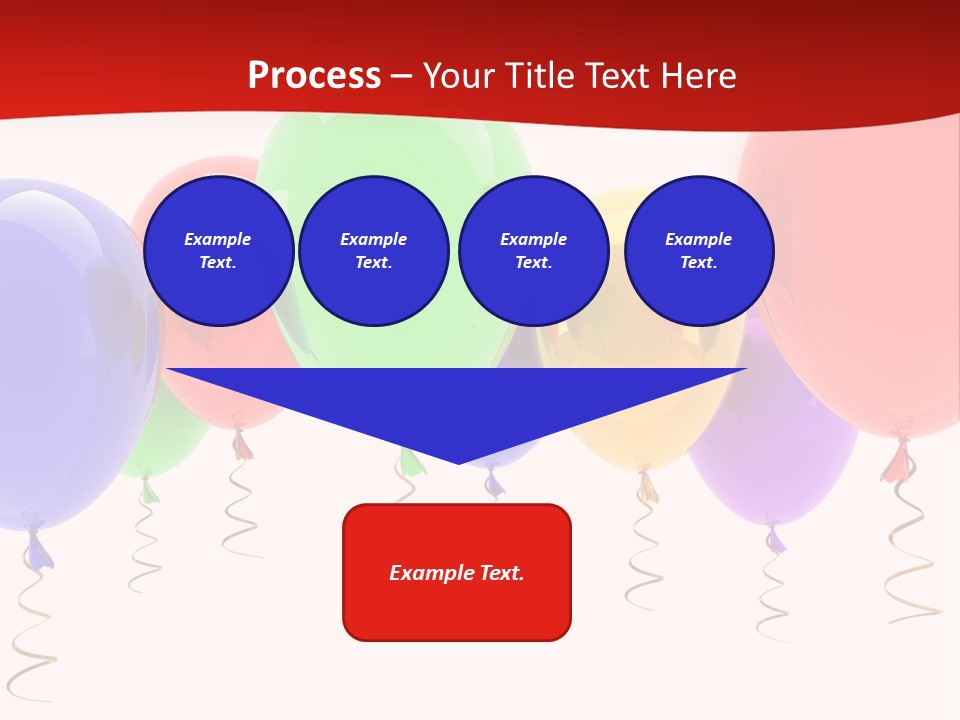 Process – Your Title Text Here

Example Text.

Example Text.

Example Text.

Example Text.

Example Text.